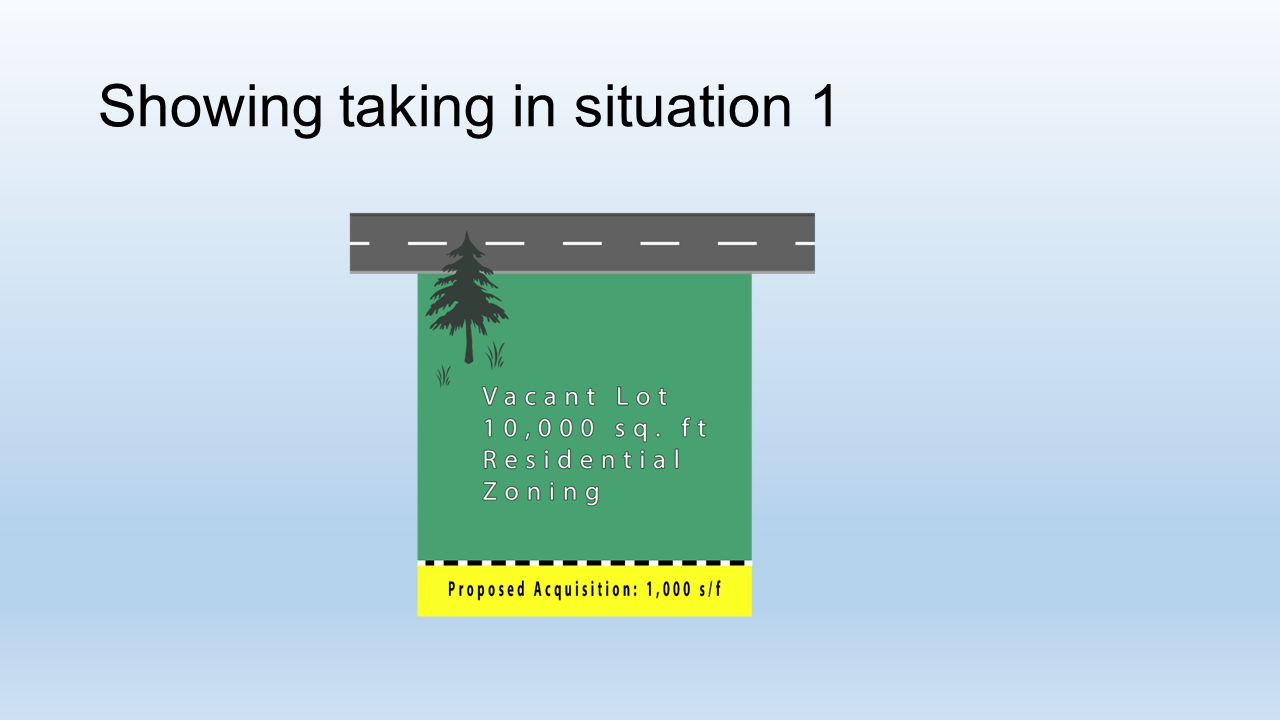 Showing taking in situation 1

Vacant Lot
10,000 sq. ft
Residential
Zoning

Proposed Acquisition: 1,000 s/f